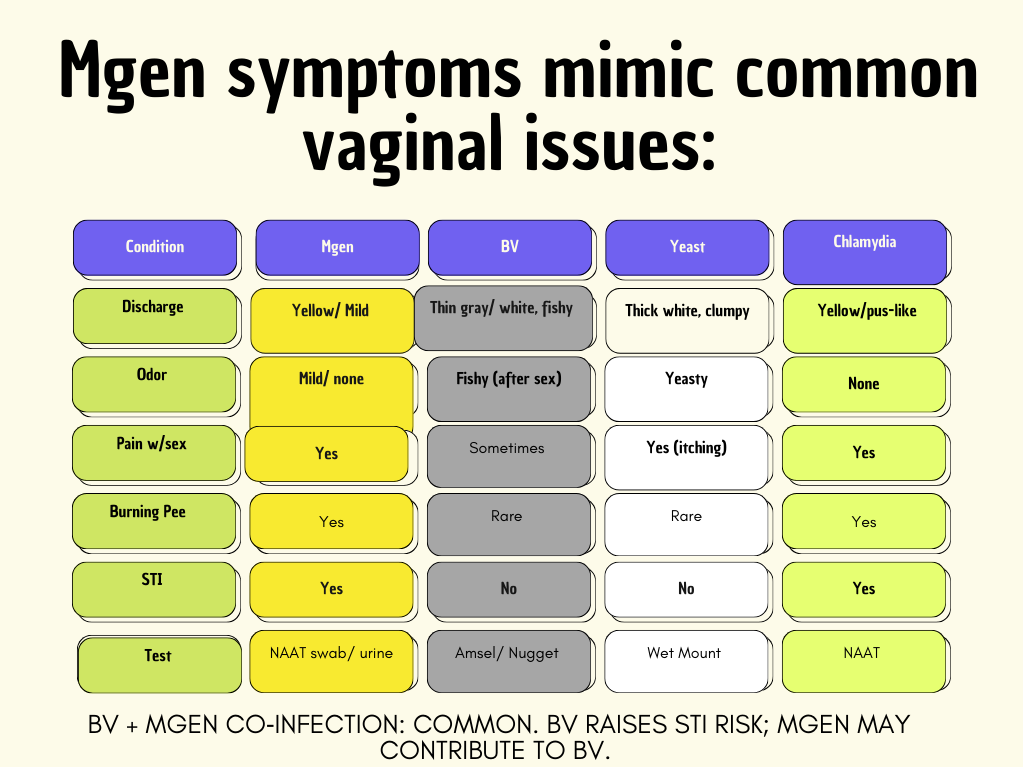 Mgen symptoms mimic common vaginal issues:

| Condition | Mgen | BV | Yeast | Chlamydia |
|---|---|---|---|---|
| Discharge | Yellow/ Mild | Thin gray/ white, fishy | Thick white, clumpy | Yellow/pus-like |
| Odor | Mild/ none | Fishy (after sex) | Yeasty | None |
| Pain w/sex | Yes | Sometimes | Yes (itching) | Yes |
| Burning Pee | Yes | Rare | Rare | Yes |
| STI | Yes | No | No | Yes |
| Test | NAAT swab/ urine | Amsel/ Nugget | Wet Mount | NAAT |

BV + MGEN CO-INFECTION: COMMON. BV RAISES STI RISK; MGEN MAY CONTRIBUTE TO BV.